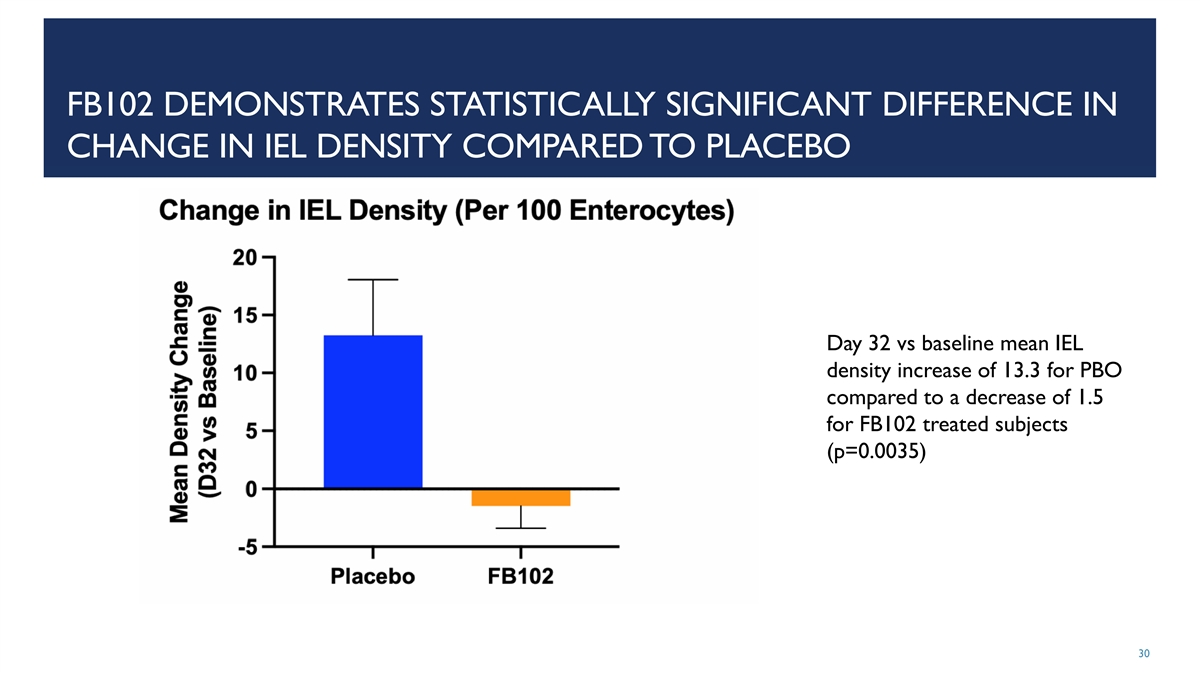 FB102 DEMONSTRATES STATISTICALLY SIGNIFICANT DIFFERENCE IN CHANGE IN IEL DENSITY COMPARED TO PLACEBO

Change in IEL Density (Per 100 Enterocytes)

Mean Density Change (D32 vs Baseline)

20
15
10
5
0
-5

Placebo
FB102

Day 32 vs baseline mean IEL density increase of 13.3 for PBO compared to a decrease of 1.5 for FB102 treated subjects (p=0.0035)

30